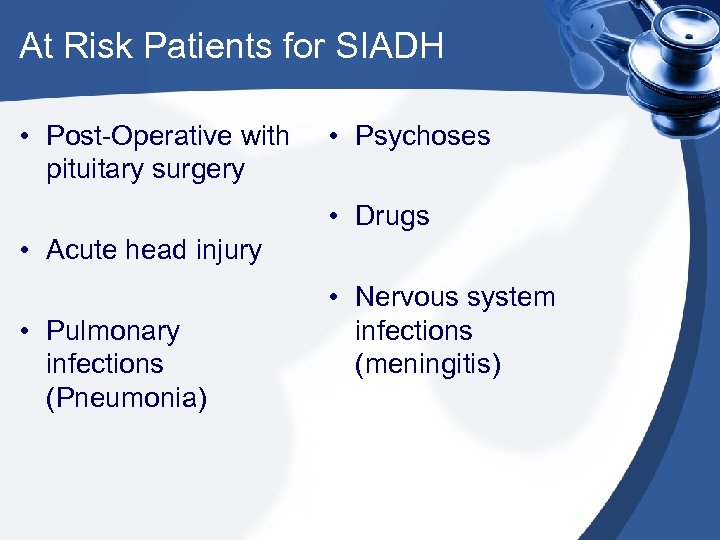 At Risk Patients for SIADH

• Post-Operative with pituitary surgery

• Acute head injury

• Pulmonary infections (Pneumonia)

• Psychoses

• Drugs

• Nervous system infections (meningitis)